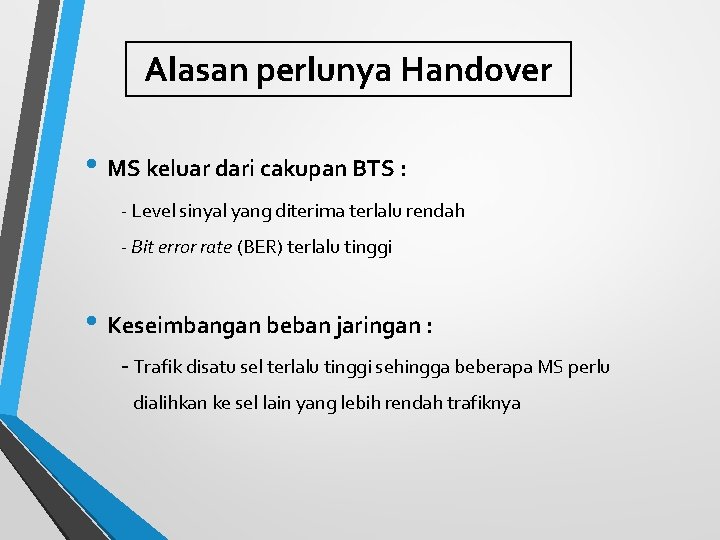 Alasan perlunya Handover

• MS keluar dari cakupan BTS :

- Level sinyal yang diterima terlalu rendah

- Bit error rate (BER) terlalu tinggi

• Keseimbangan beban jaringan :

- Trafik disatu sel terlalu tinggi sehingga beberapa MS perlu dialihkan ke sel lain yang lebih rendah trafiknya